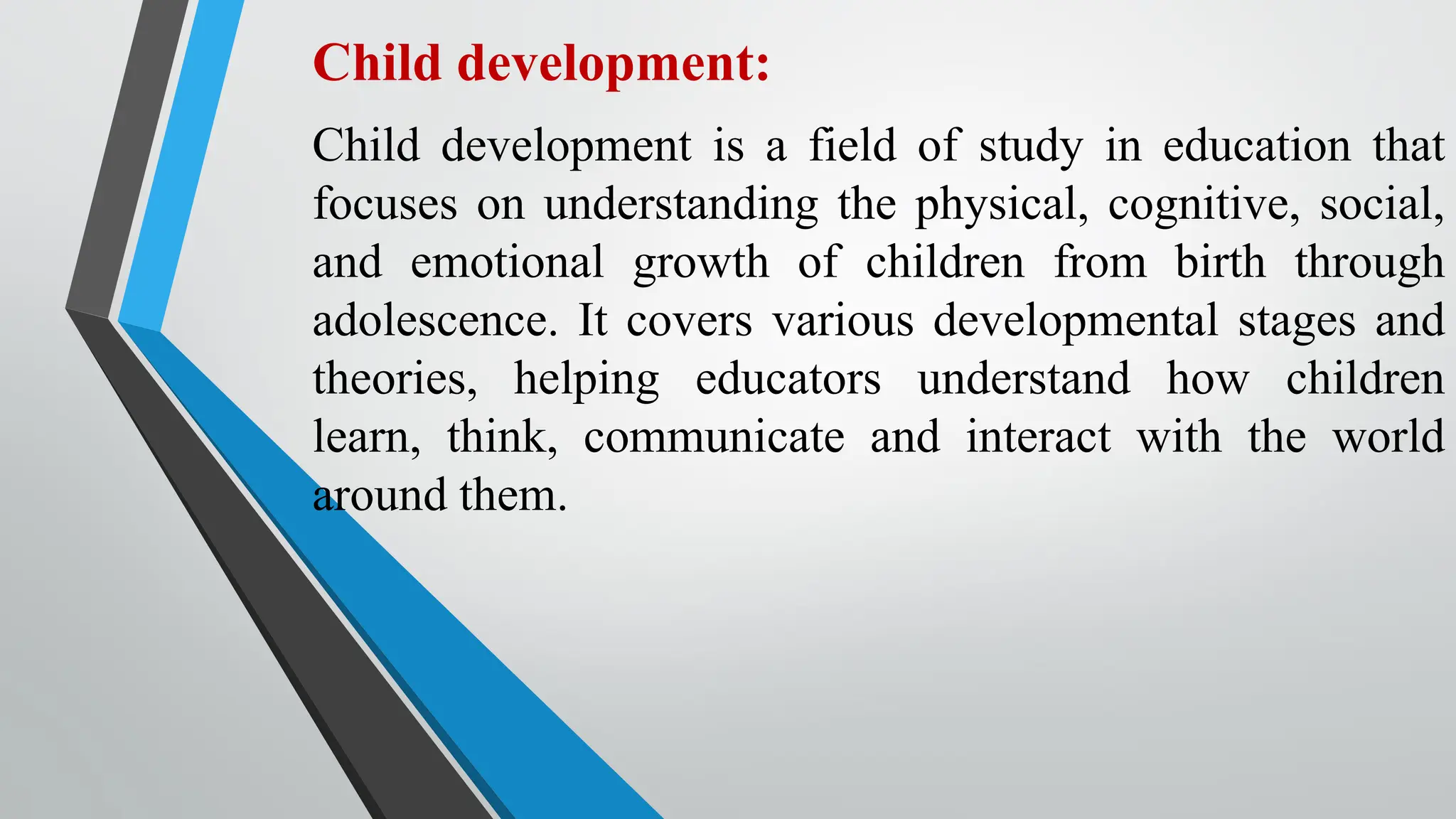 Child development:

Child development is a field of study in education that focuses on understanding the physical, cognitive, social, and emotional growth of children from birth through adolescence. It covers various developmental stages and theories, helping educators understand how children learn, think, communicate and interact with the world around them.